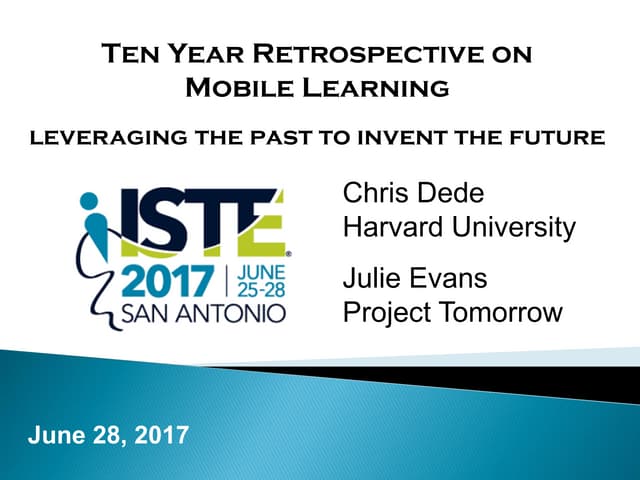 Ten Year Retrospective on Mobile Learning

leveraging the past to invent the future

ISTE®
2017 | JUNE 25-28
SAN ANTONIO

Chris Dede
Harvard University

Julie Evans
Project Tomorrow

June 28, 2017